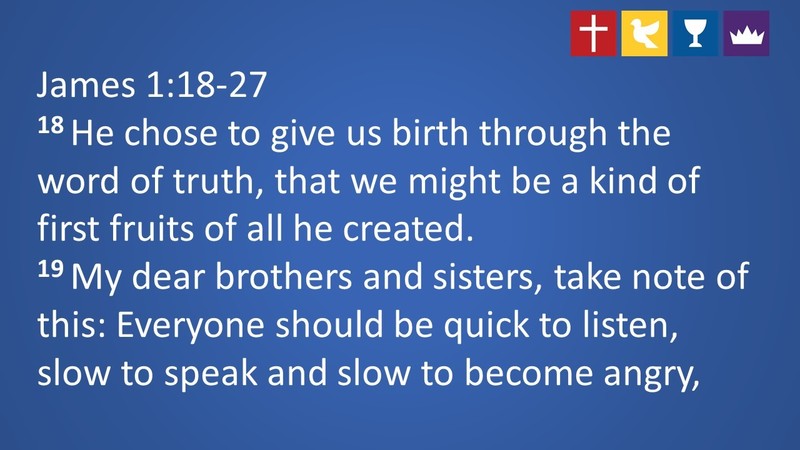 James 1:18-27
$^{18}$ He chose to give us birth through the word of truth, that we might be a kind of first fruits of all he created.
$^{19}$ My dear brothers and sisters, take note of this: Everyone should be quick to listen, slow to speak and slow to become angry,